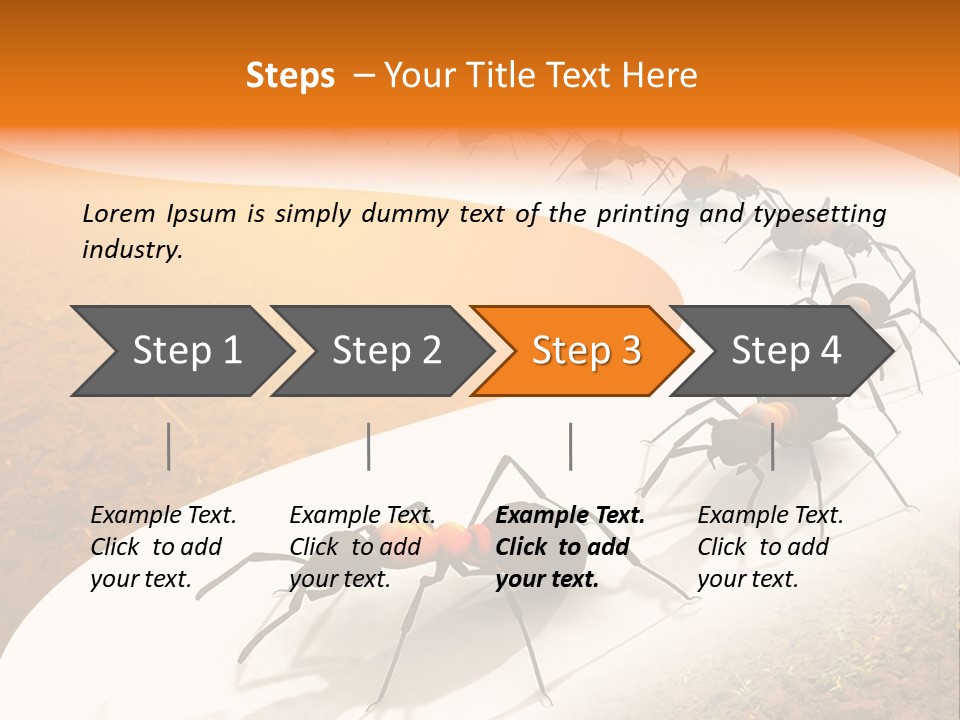 Steps – Your Title Text Here

Lorem Ipsum is simply dummy text of the printing and typesetting industry.

Step 1

Step 2

Step 3

Step 4

Example Text. Click to add your text.

Example Text. Click to add your text.

Example Text. Click to add your text.

Example Text. Click to add your text.